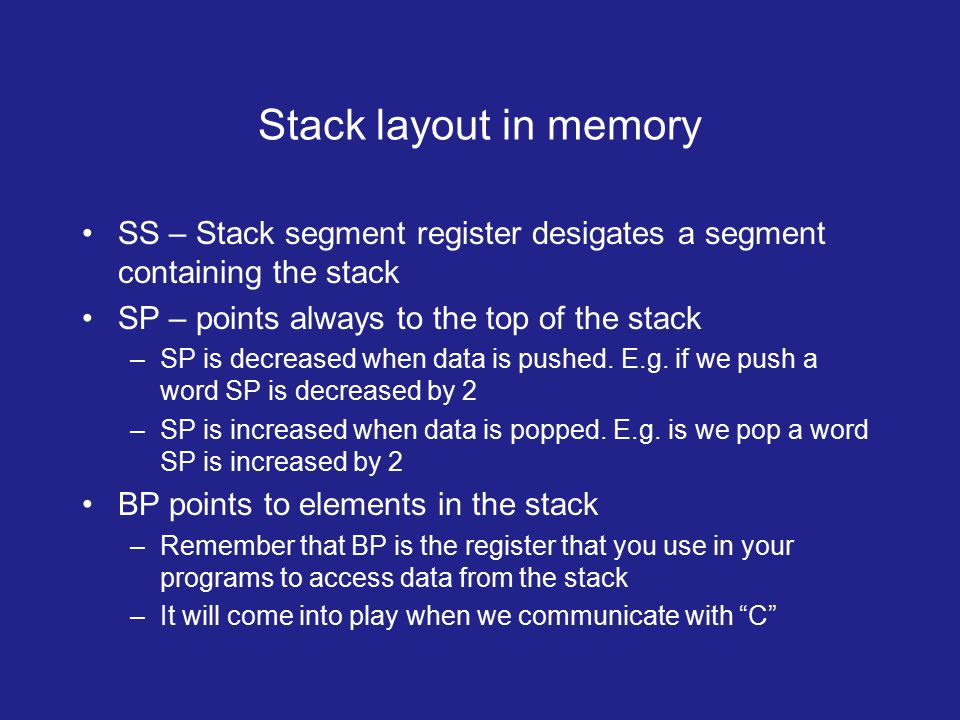 Stack layout in memory

• SS – Stack segment register desigates a segment containing the stack
• SP – points always to the top of the stack
– SP is decreased when data is pushed. E.g. if we push a word SP is decreased by 2
– SP is increased when data is popped. E.g. is we pop a word SP is increased by 2
• BP points to elements in the stack
– Remember that BP is the register that you use in your programs to access data from the stack
– It will come into play when we communicate with “C”